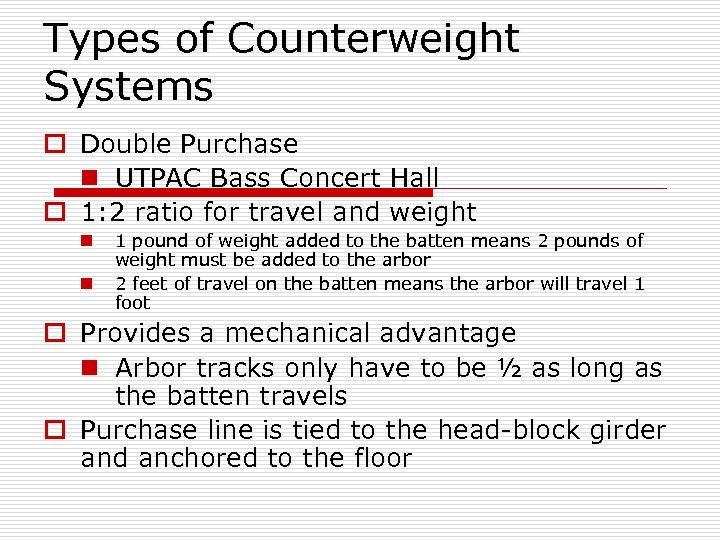 Types of Counterweight Systems

Double Purchase

UTPAC Bass Concert Hall

1:2 ratio for travel and weight

1 pound of weight added to the batten means 2 pounds of weight must be added to the arbor

2 feet of travel on the batten means the arbor will travel 1 foot

Provides a mechanical advantage

Arbor tracks only have to be ½ as long as the batten travels

Purchase line is tied to the head-block girder and anchored to the floor